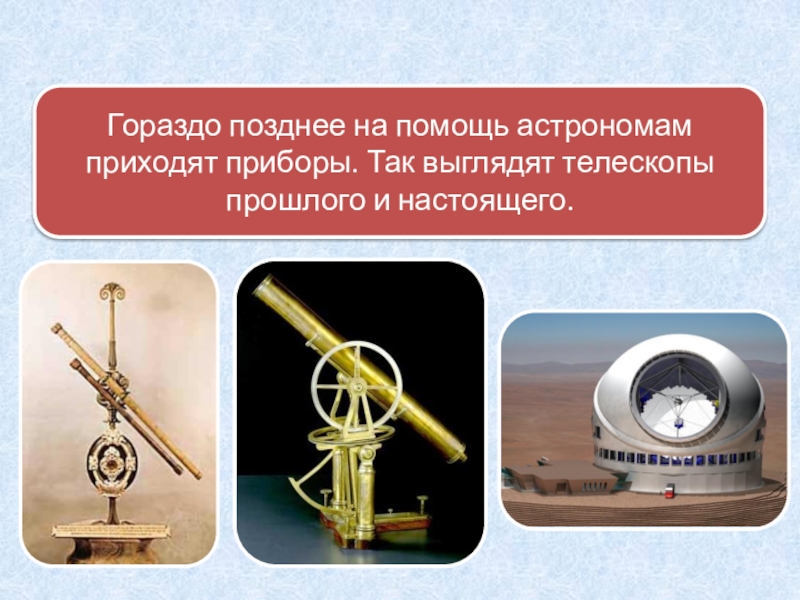 Гораздо позднее на помощь астрономам приходят приборы. Так выглядят телескопы прошлого и настоящего.